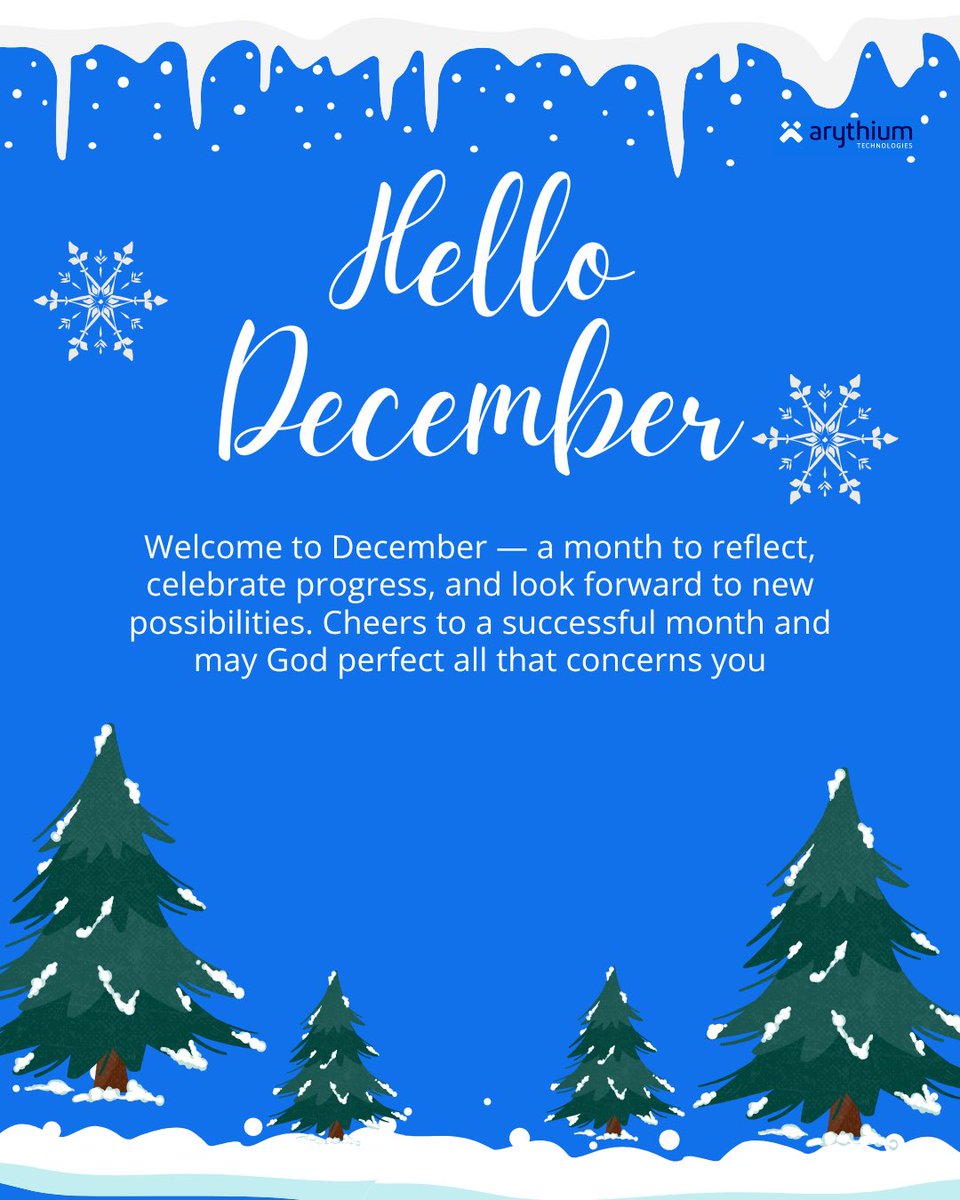 arythium
TECHNOLOGIES

Hello
December

Welcome to December — a month to reflect, celebrate progress, and look forward to new possibilities. Cheers to a successful month and may God perfect all that concerns you